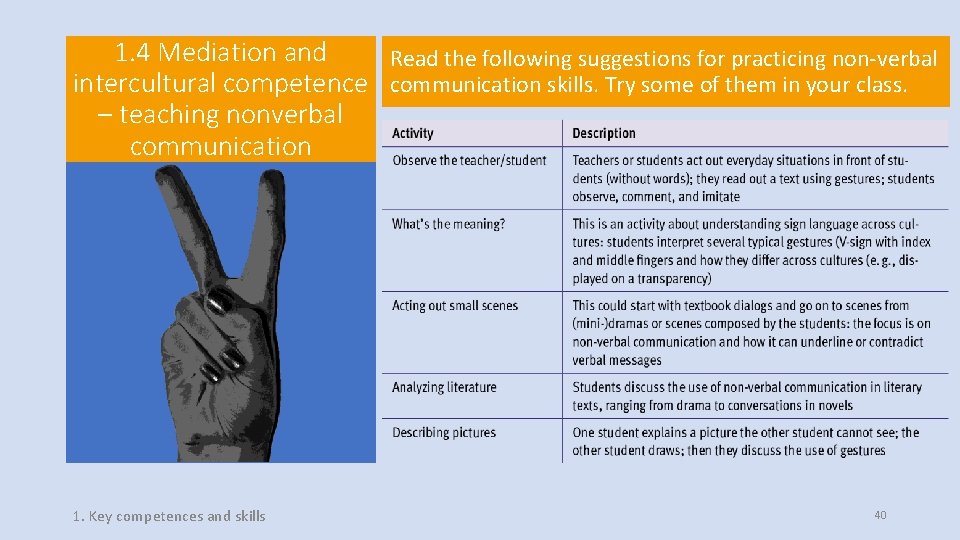 1.4 Mediation and intercultural competence – teaching nonverbal communication

Read the following suggestions for practicing non-verbal communication skills. Try some of them in your class.

| Activity | Description |
|---|---|
| Observe the teacher/student | Teachers or students act out everyday situations in front of students (without words); they read out a text using gestures; students observe, comment, and imitate |
| What's the meaning? | This is an activity about understanding sign language across cultures: students interpret several typical gestures (V-sign with index and middle fingers and how they differ across cultures (e. g., displayed on a transparency) |
| Acting out small scenes | This could start with textbook dialogs and go on to scenes from (mini-)dramas or scenes composed by the students: the focus is on non-verbal communication and how it can underline or contradict verbal messages |
| Analyzing literature | Students discuss the use of non-verbal communication in literary texts, ranging from drama to conversations in novels |
| Describing pictures | One student explains a picture the other student cannot see; the other student draws; then they discuss the use of gestures |

1. Key competences and skills

40